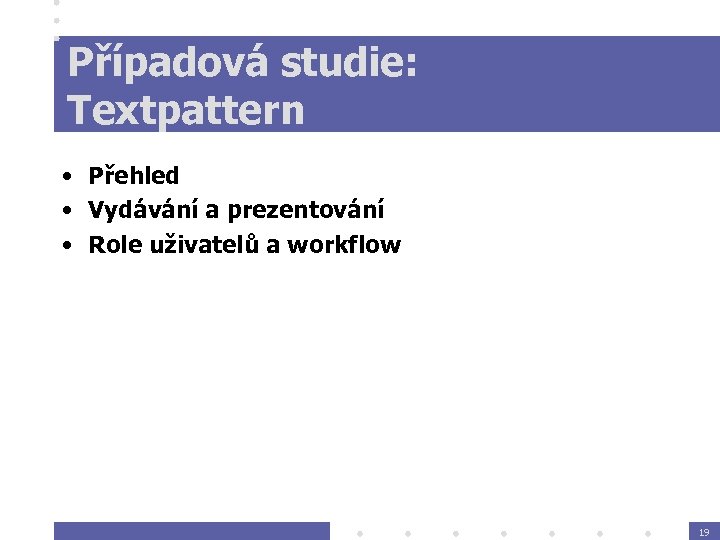 Případová studie: Textpattern

• Přehled
• Vydávání a prezentování
• Role uživatelů a workflow

19